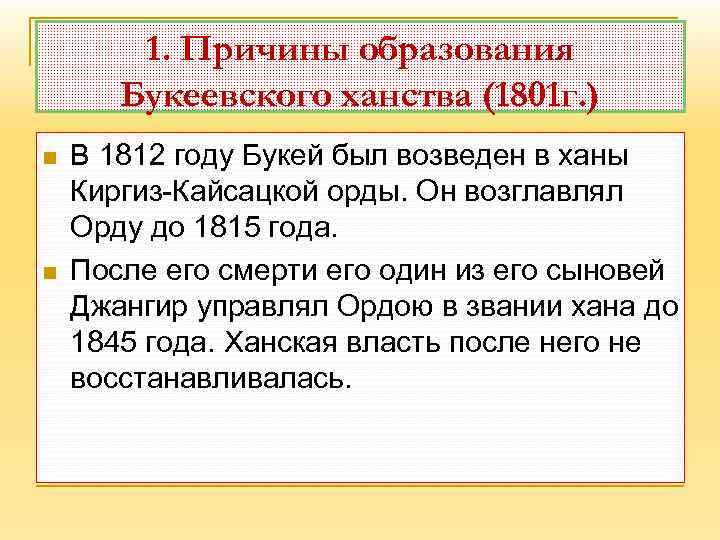 1. Причины образования Букеевского ханства (1801г.)

В 1812 году Букей был возведен в ханы Киргиз-Кайсацкой орды. Он возглавлял Орду до 1815 года.

После его смерти его один из его сыновей Джангир управлял Ордою в звании хана до 1845 года. Ханская власть после него не восстанавливалась.